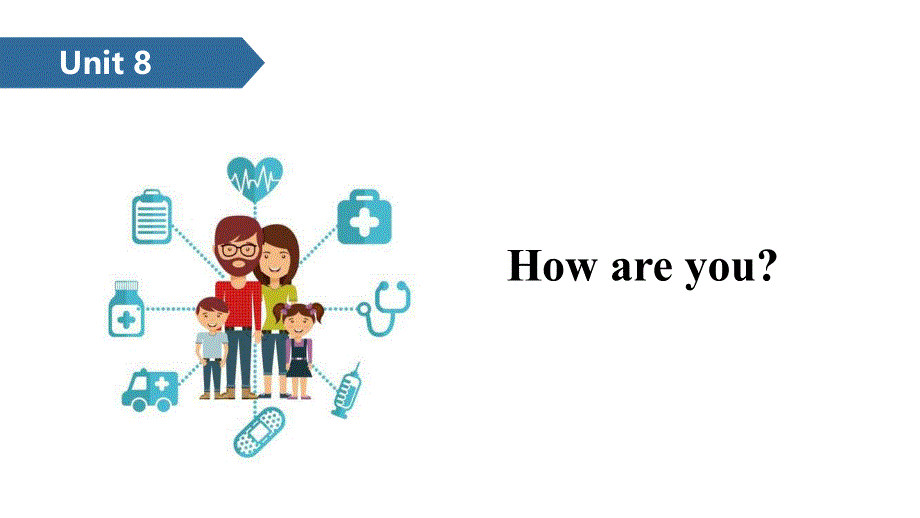 Unit 8

How are you?